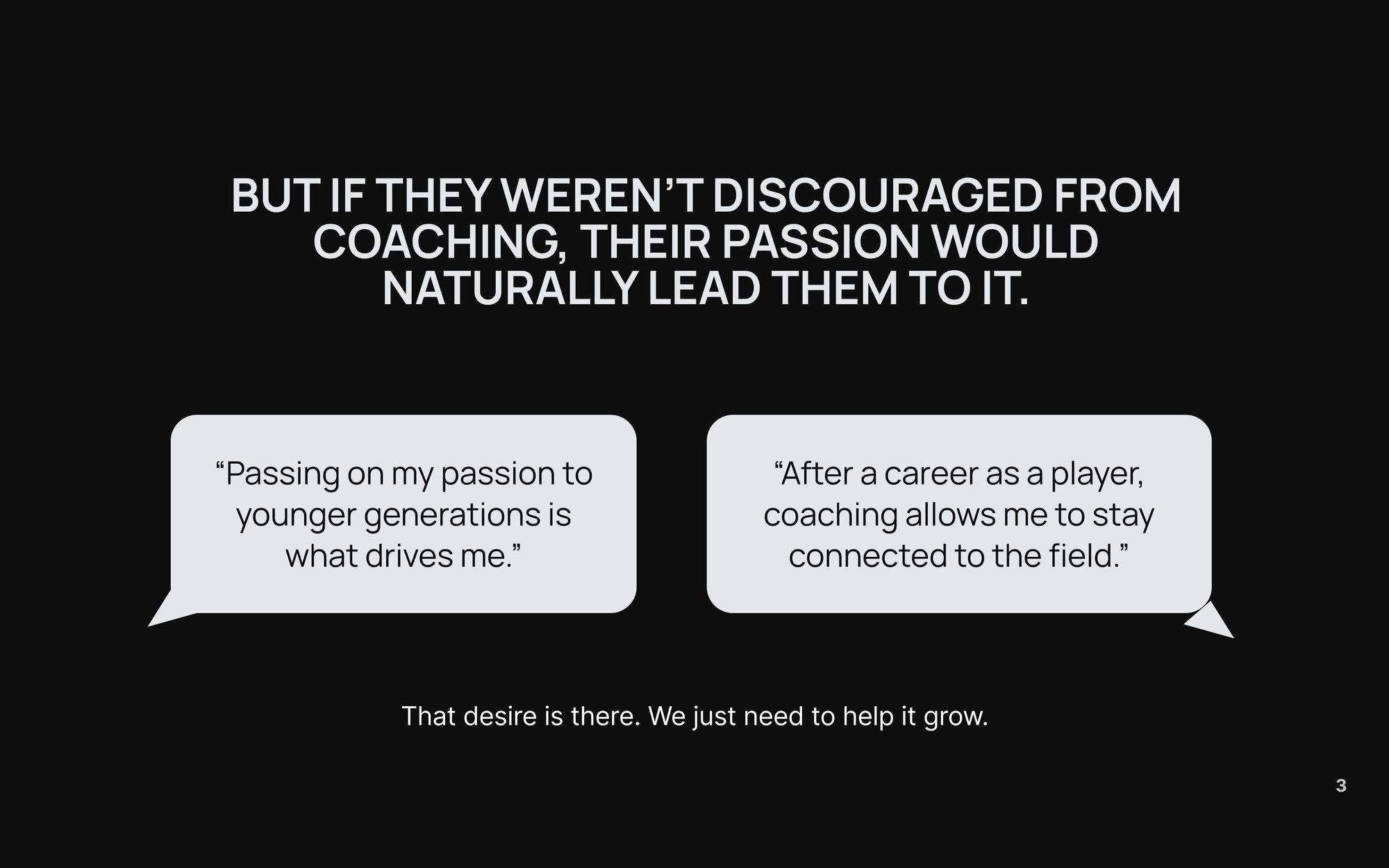 BUT IF THEY WEREN’T DISCOURAGED FROM COACHING, THEIR PASSION WOULD NATURALLY LEAD THEM TO IT.

“Passing on my passion to younger generations is what drives me.”

“After a career as a player, coaching allows me to stay connected to the field.”

That desire is there. We just need to help it grow.

3